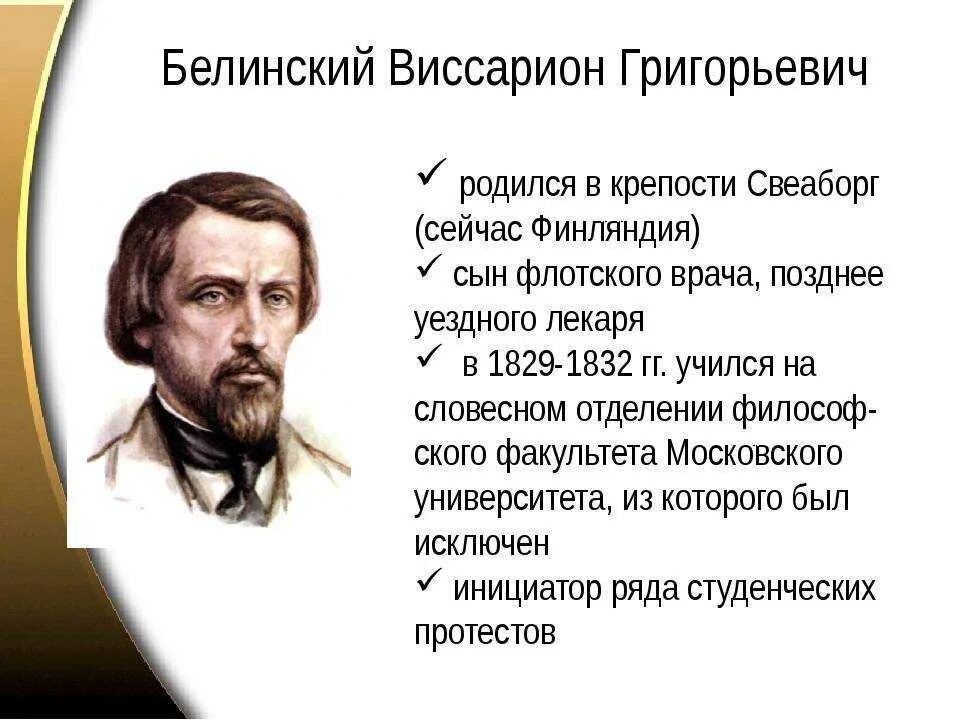 Белинский Виссарион Григорьевич

✓ родился в крепости Свеаборг (сейчас Финляндия)
✓ сын флотского врача, позднее уездного лекаря
✓ в 1829-1832 гг. учился на словесном отделении философского факультета Московского университета, из которого был исключен
✓ инициатор ряда студенческих протестов